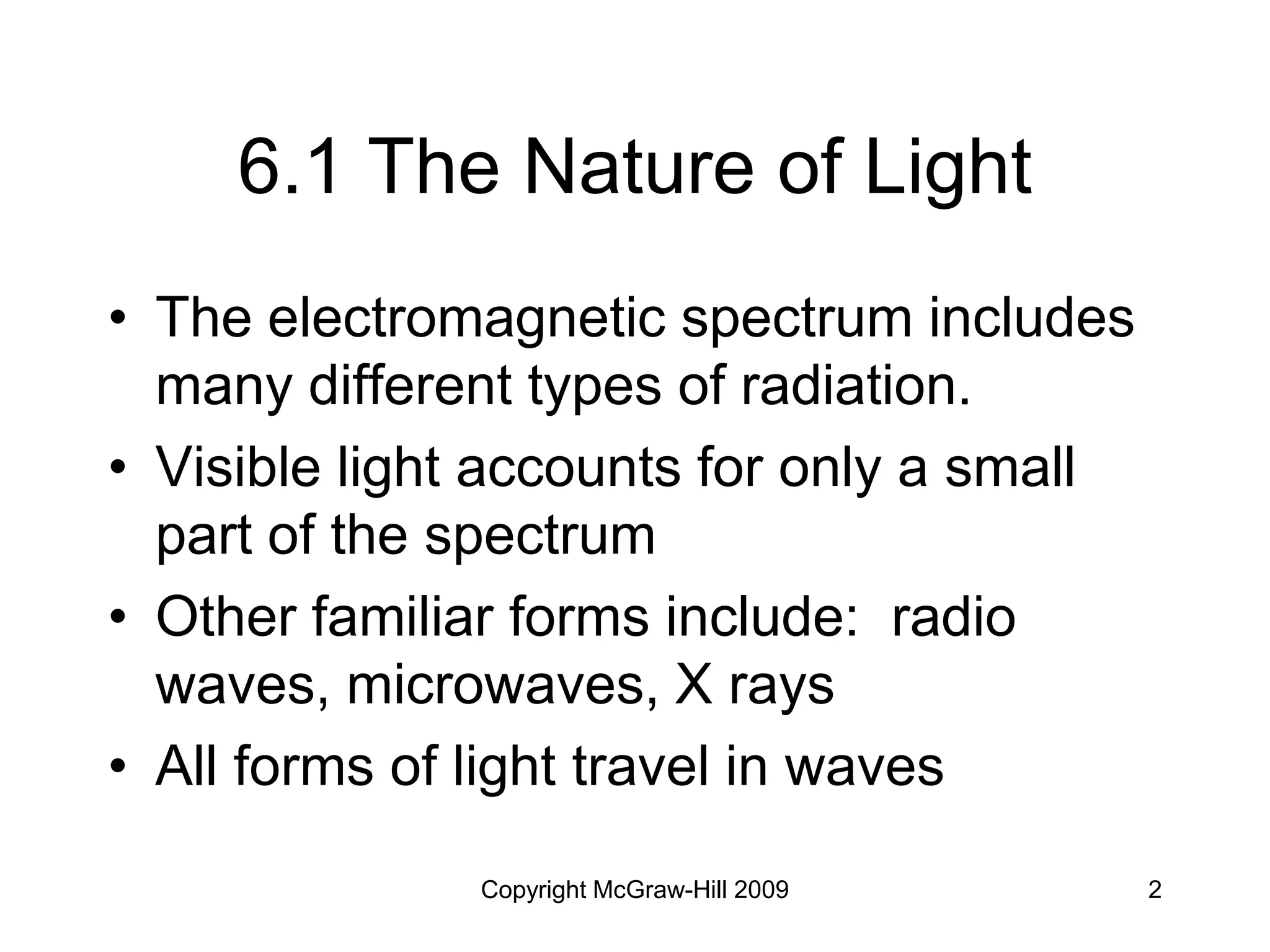 6.1 The Nature of Light

• The electromagnetic spectrum includes many different types of radiation.
• Visible light accounts for only a small part of the spectrum
• Other familiar forms include:  radio waves, microwaves, X rays
• All forms of light travel in waves

Copyright McGraw-Hill 2009

2